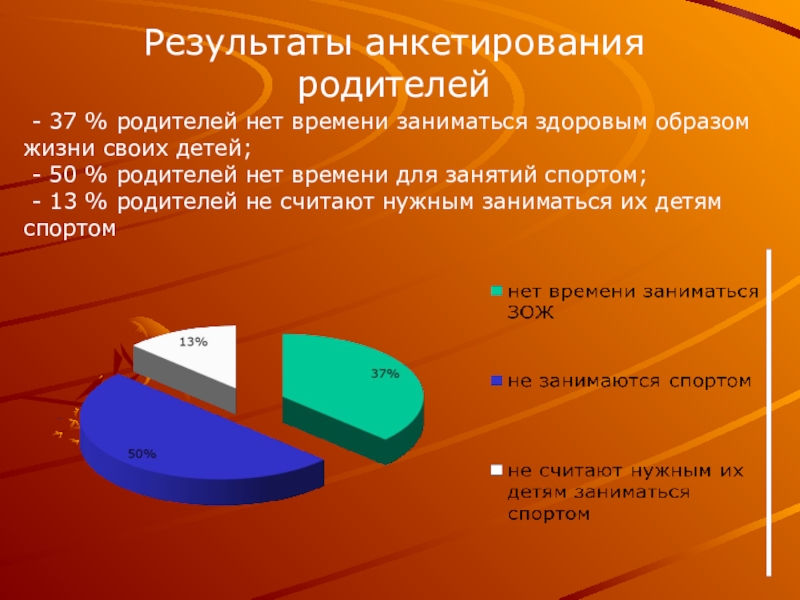 Результаты анкетирования родителей

- 37 % родителей нет времени заниматься здоровым образом жизни своих детей;
- 50 % родителей нет времени для занятий спортом;
- 13 % родителей не считают нужным заниматься их детям спортом

13%

37%

50%

нет времени заниматься ЗОЖ

не занимаются спортом

не считают нужным их детям заниматься спортом